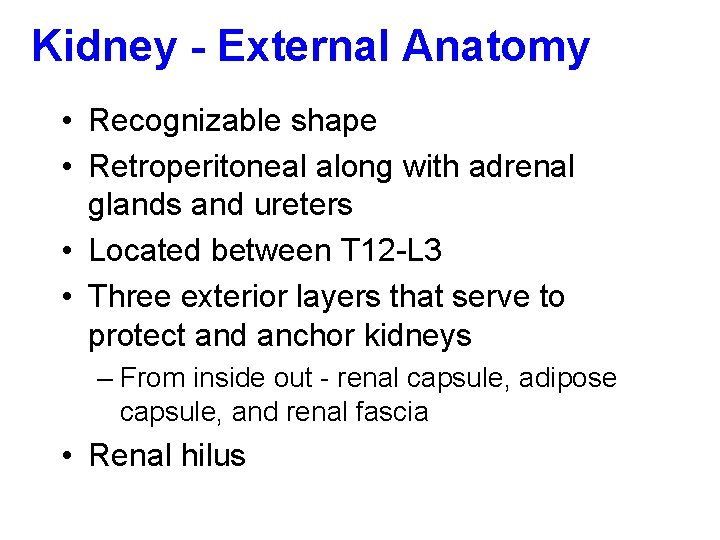 Kidney - External Anatomy

• Recognizable shape
• Retroperitoneal along with adrenal glands and ureters
• Located between T12-L3
• Three exterior layers that serve to protect and anchor kidneys
– From inside out - renal capsule, adipose capsule, and renal fascia
• Renal hilus